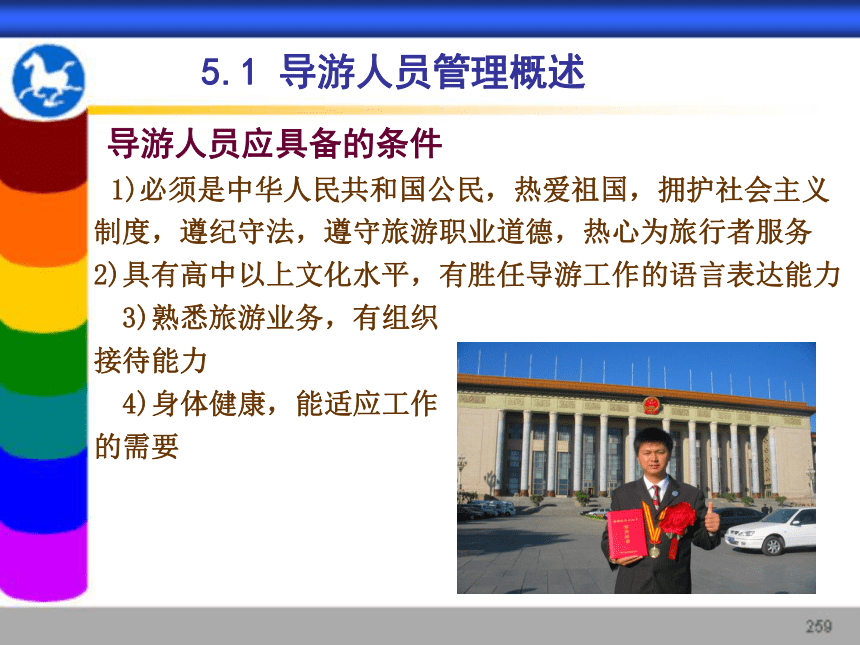 5.1 导游人员管理概述

导游人员应具备的条件

1)必须是中华人民共和国公民，热爱祖国，拥护社会主义制度，遵纪守法，遵守旅游职业道德，热心为旅行者服务

2)具有高中以上文化水平，有胜任导游工作的语言表达能力

3)熟悉旅游业务，有组织接待能力

4)身体健康，能适应工作的需要

259